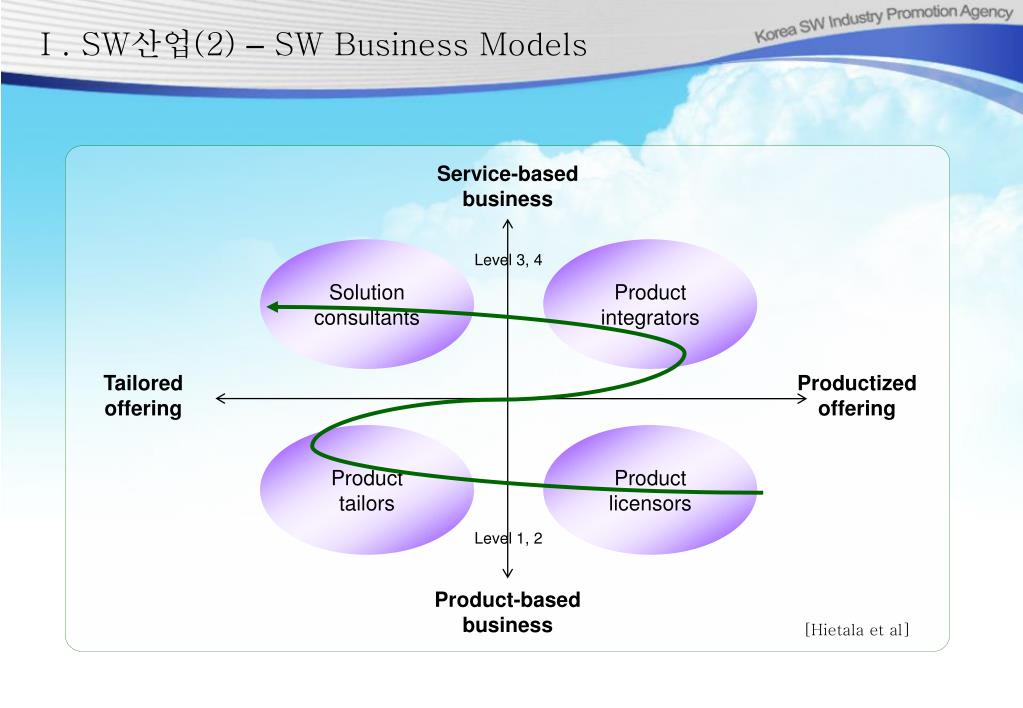 Ⅰ. SW산업(2) – SW Business Models

Korea SW Industry Promotion Agency

Service-based business

Level 3, 4

Solution consultants

Product integrators

Tailored offering

Productized offering

Product tailors

Product licensors

Level 1, 2

Product-based business

[Hietala et al]